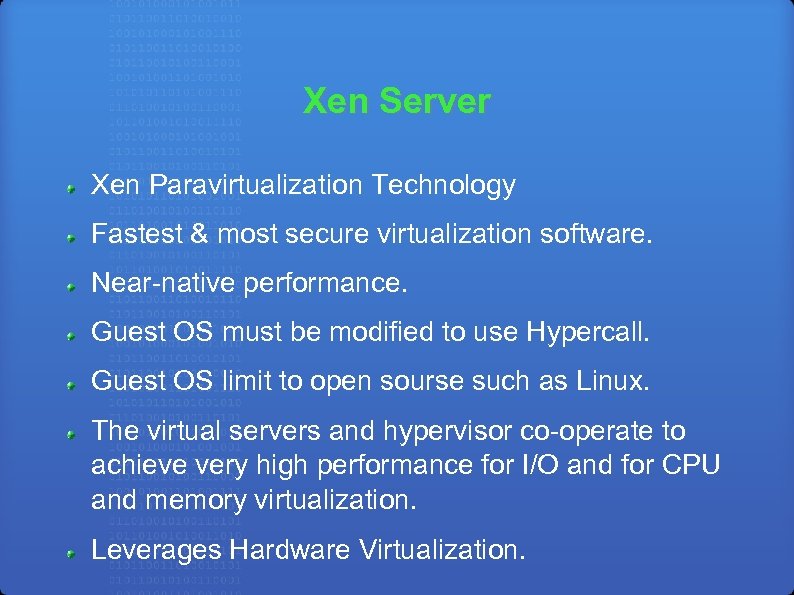 Xen Server

Xen Paravirtualization Technology

Fastest & most secure virtualization software.

Near-native performance.

Guest OS must be modified to use Hypercall.

Guest OS limit to open sourse such as Linux.

The virtual servers and hypervisor co-operate to achieve very high performance for I/O and for CPU and memory virtualization.

Leverages Hardware Virtualization.